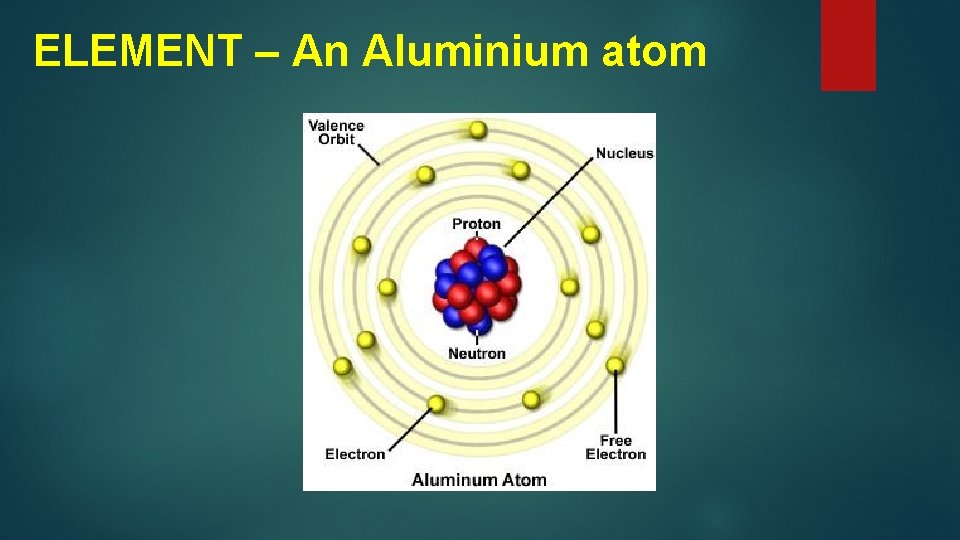 ELEMENT – An Aluminium atom

Valence Orbit

Nucleus

Proton

Neutron

Electron

Free Electron

Aluminum Atom